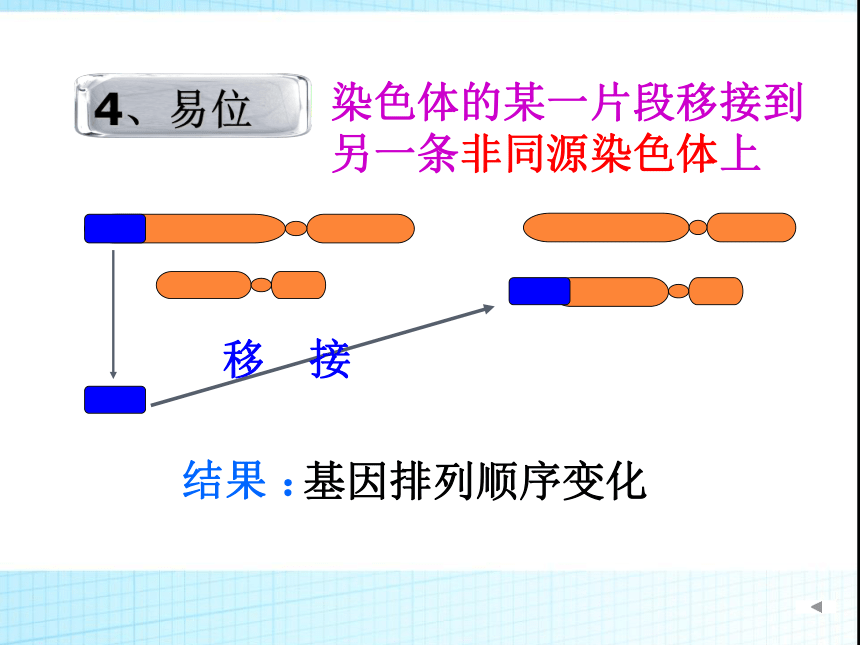 4、易位

染色体的某一片段移接到另一条非同源染色体上

移 接

结果：基因排列顺序变化